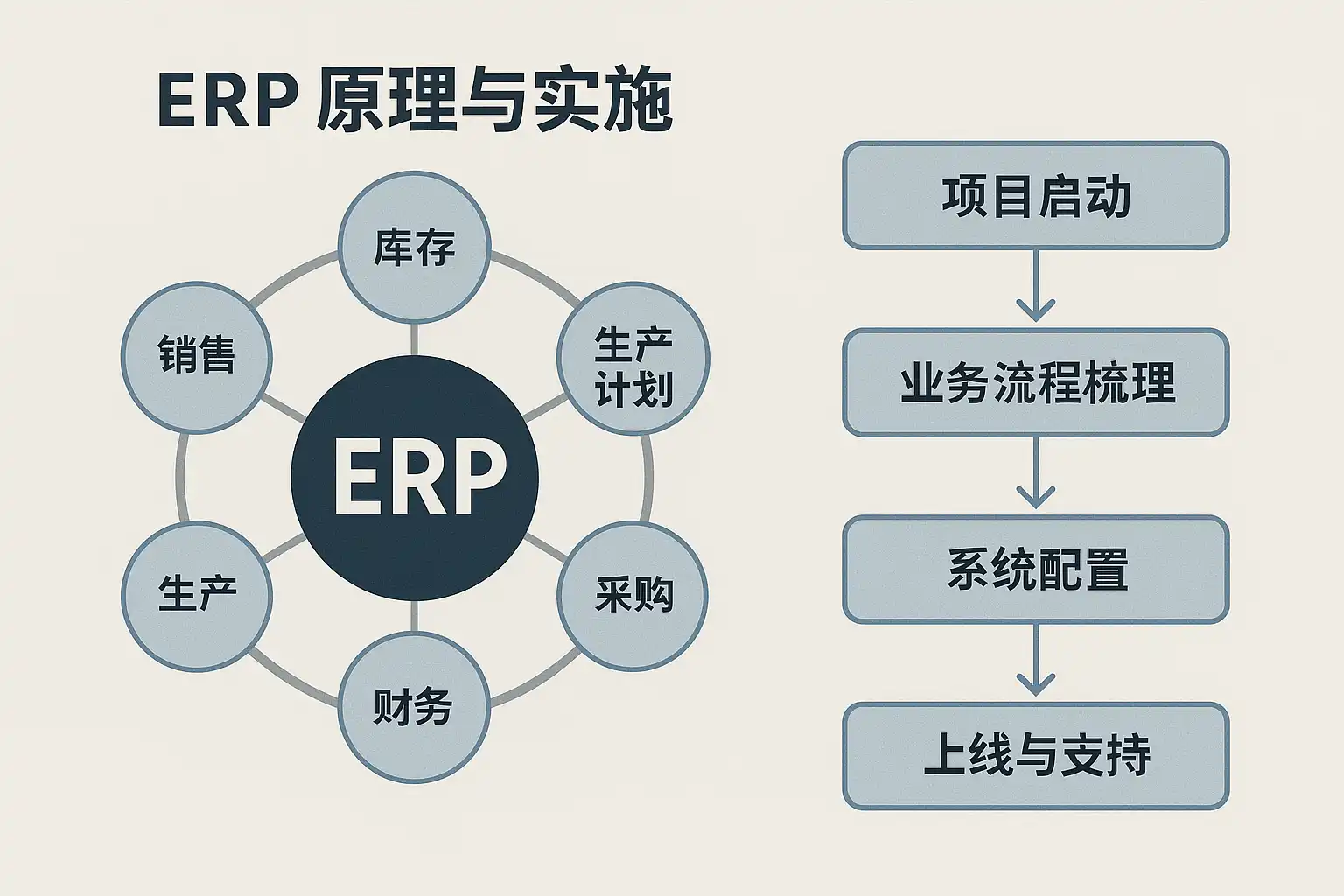 ERP 原理与实施

库存

销售

生产计划

ERP

生产

采购

财务

项目启动

业务流程梳理

系统配置

上线与支持